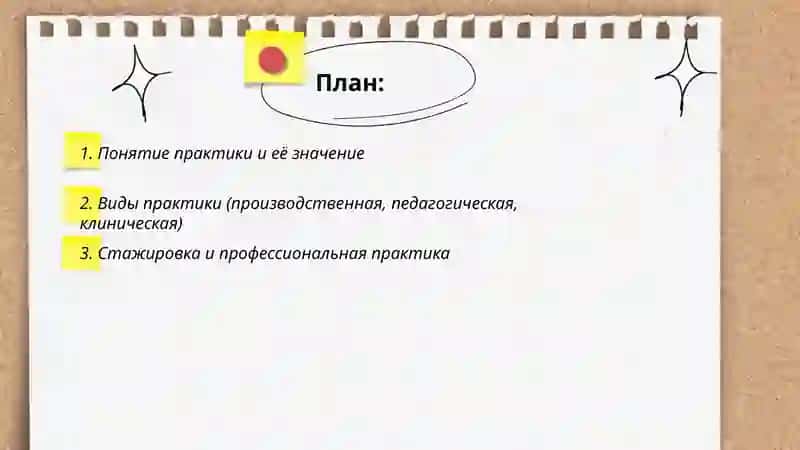 План:

1. Понятие практики и её значение

2. Виды практики (производственная, педагогическая, клиническая)

3. Стажировка и профессиональная практика